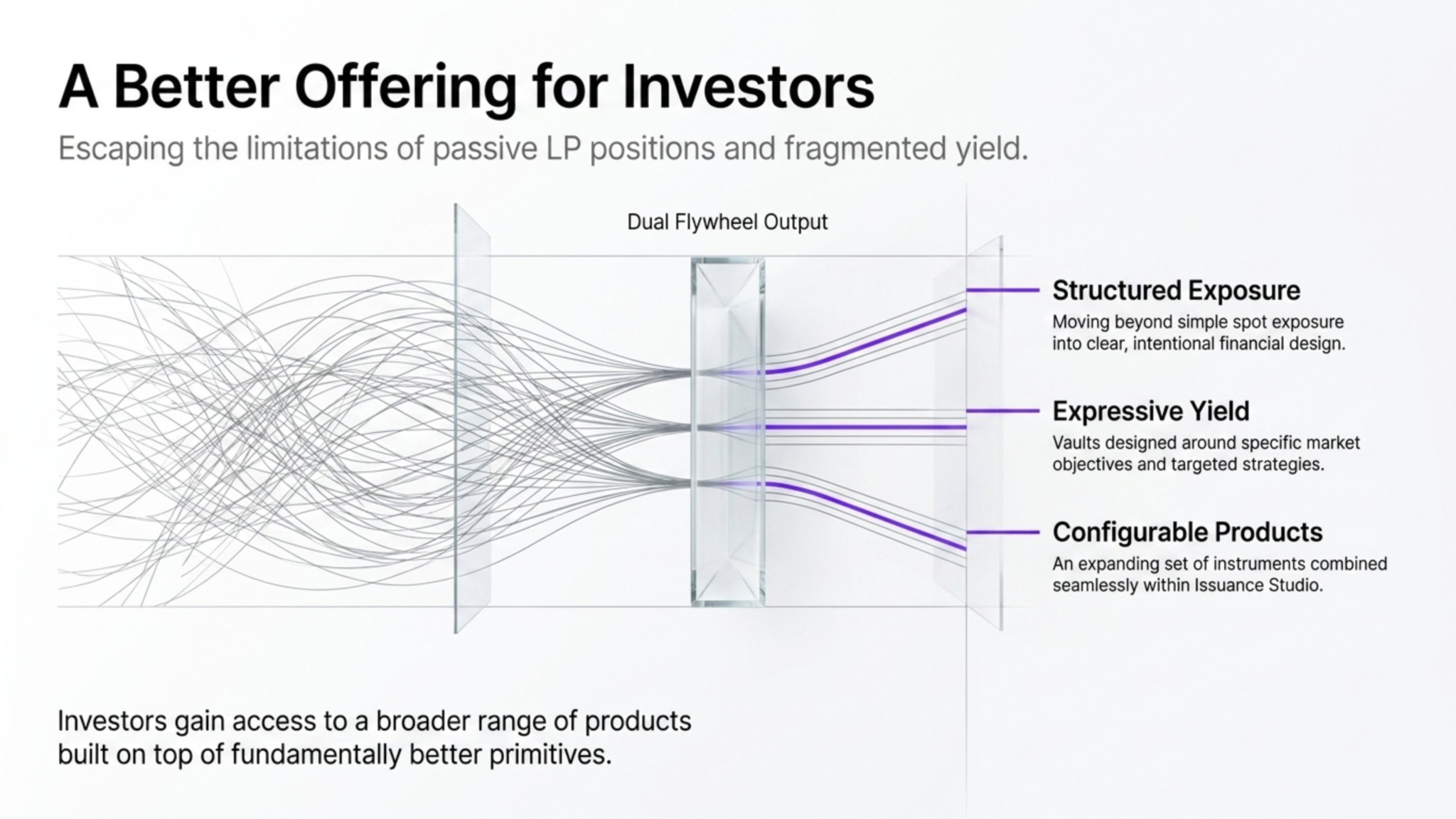 A Better Offering for Investors

Escaping the limitations of passive LP positions and fragmented yield.

Dual Flywheel Output

Structured Exposure

Moving beyond simple spot exposure into clear, intentional financial design.

Expressive Yield

Vaults designed around specific market objectives and targeted strategies.

Configurable Products

An expanding set of instruments combined seamlessly within Issuance Studio.

Investors gain access to a broader range of products built on top of fundamentally better primitives.